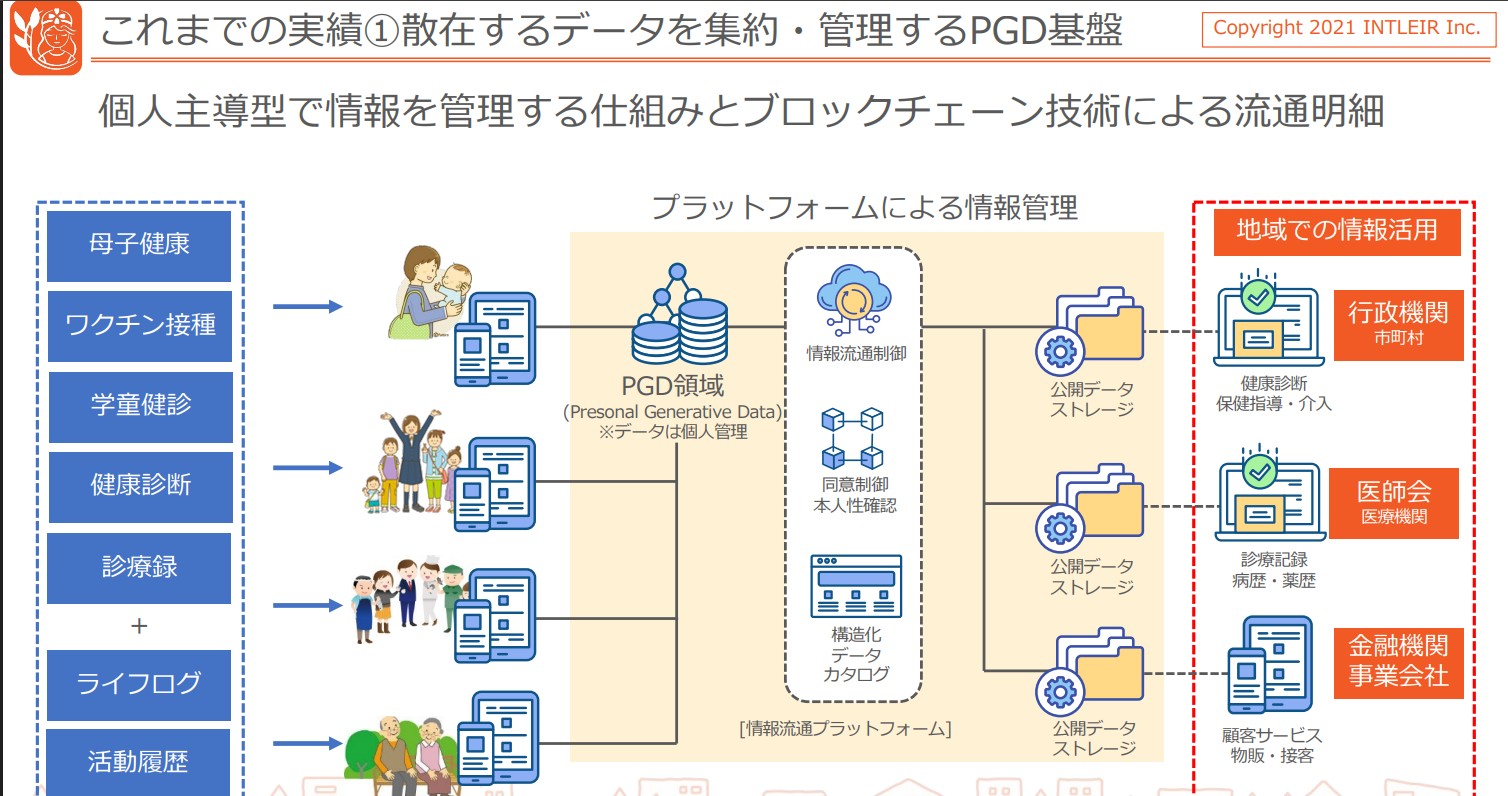 これまでの実績①散在するデータを集約・管理するPGD基盤

Copyright 2021 INTLEIR Inc.

個人主導型で情報を管理する仕組みとブロックチェーン技術による流通明細

母子健康

ワクチン接種

学童健診

健康診断

診療録

+

ライフログ

活動履歴

プラットフォームによる情報管理

PGD領域
(Presonal Generative Data)
※データは個人管理

情報流通制御

同意制御
本人性確認

構造化
データ
カタログ

[情報流通プラットフォーム]

公開データ
ストレージ

公開データ
ストレージ

公開データ
ストレージ

地域での情報活用

行政機関
市町村

健康診断
保健指導・介入

医師会
医療機関

診療記録
病歴・薬歴

金融機関
事業会社

顧客サービス
物販・接客